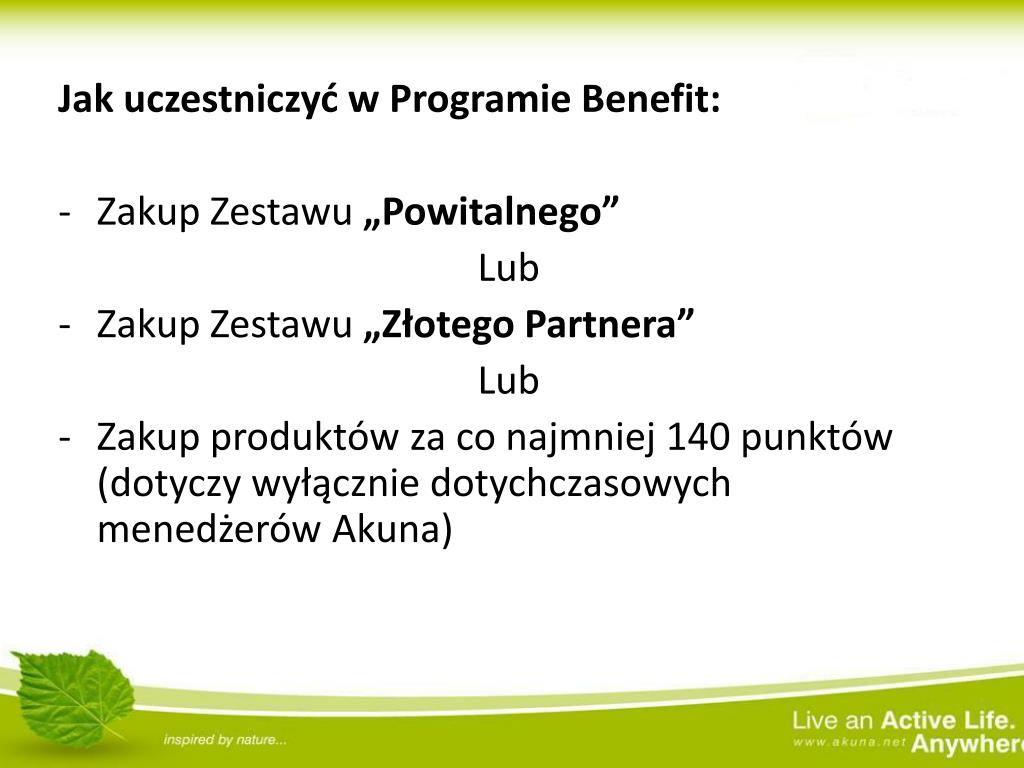 Jak uczestniczyć w Programie Benefit:

- Zakup Zestawu „Powitalnego”

Lub

- Zakup Zestawu „Złotego Partnera”

Lub

- Zakup produktów za co najmniej 140 punktów (dotyczy wyłącznie dotychczasowych menedżerów Akuna)

inspired by nature...

Live an Active Life.
www.akuna.net Anywhere